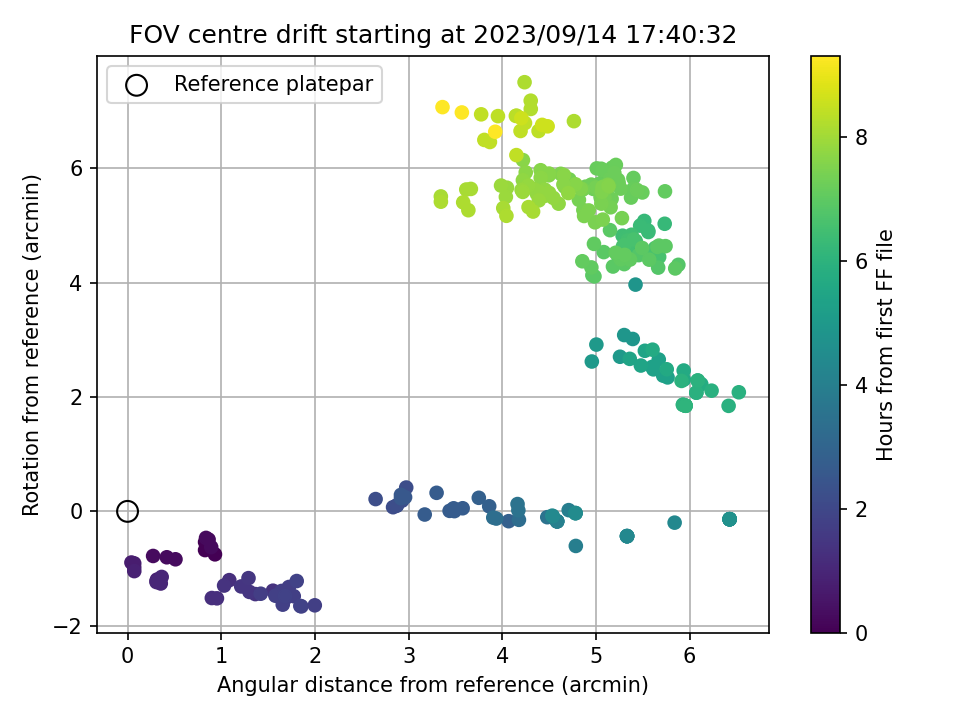 FOV centre drift starting at 2023/09/14 17:40:32

Reference platepar

Rotation from reference (arcmin)

6
4
2
0
−2

0 1 2 3 4 5 6

Angular distance from reference (arcmin)

Hours from first FF file

8
6
4
2
0